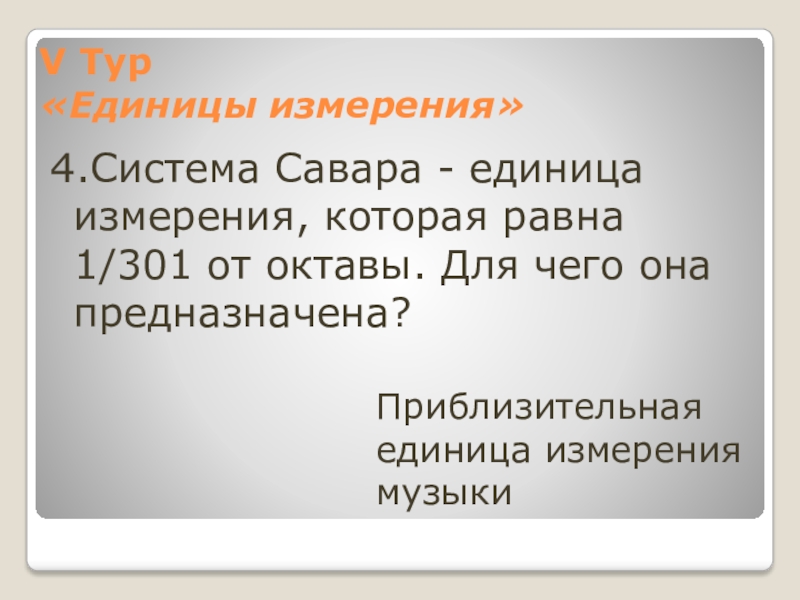 V Тур
«Единицы измерения»

4.Система Савара - единица измерения, которая равна 1/301 от октавы. Для чего она предназначена?

Приблизительная единица измерения музыки